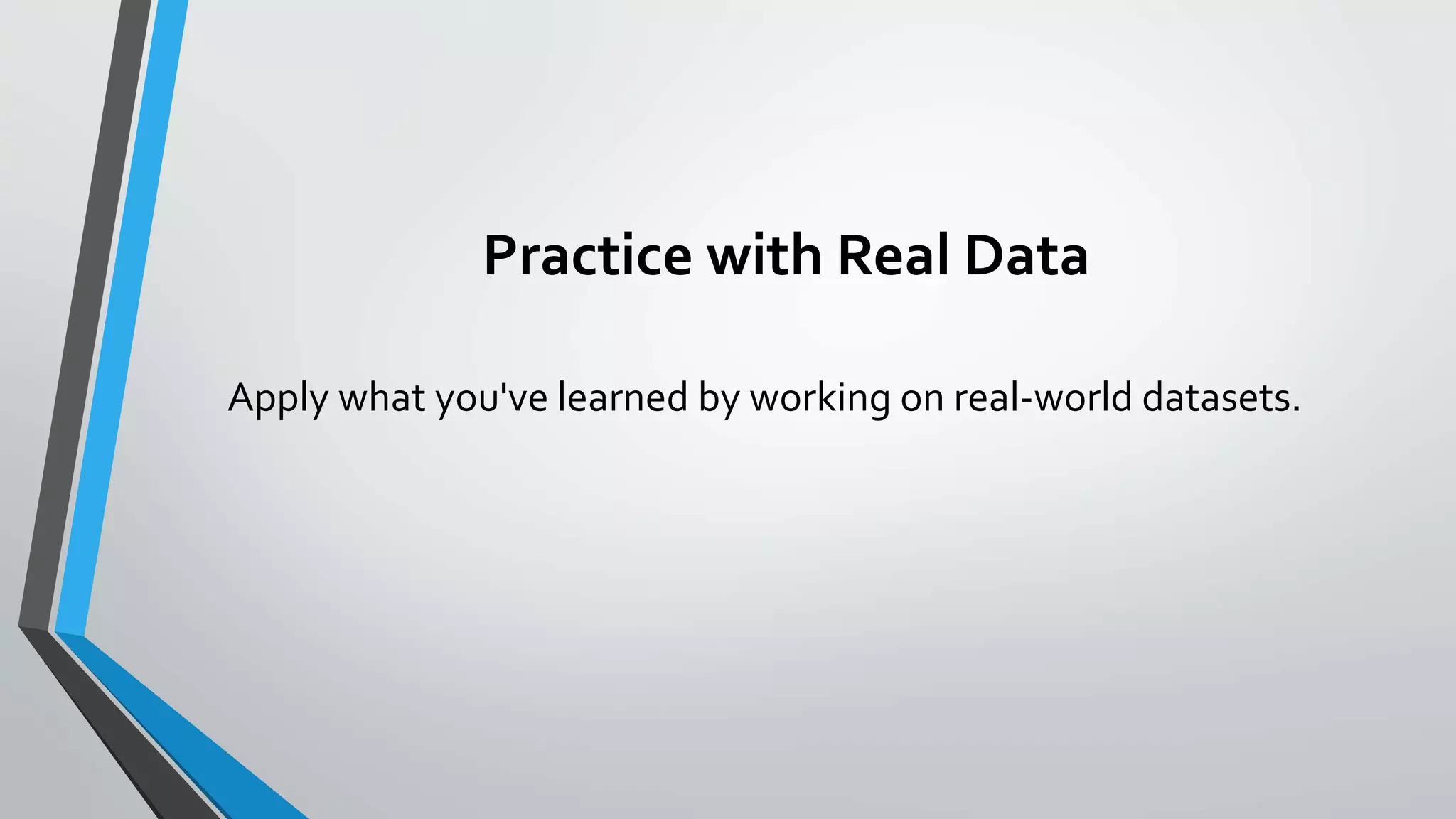 Practice with Real Data

Apply what you've learned by working on real-world datasets.